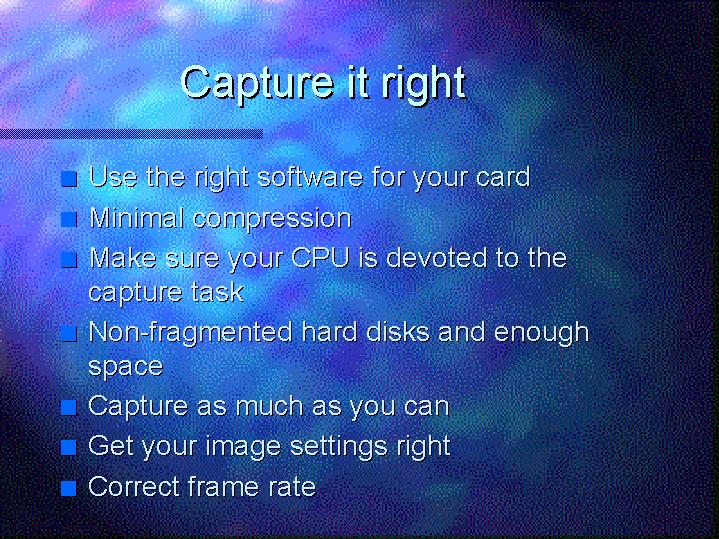 Capture it right

- Use the right software for your card
- Minimal compression
- Make sure your CPU is devoted to the capture task
- Non-fragmented hard disks and enough space
- Capture as much as you can
- Get your image settings right
- Correct frame rate